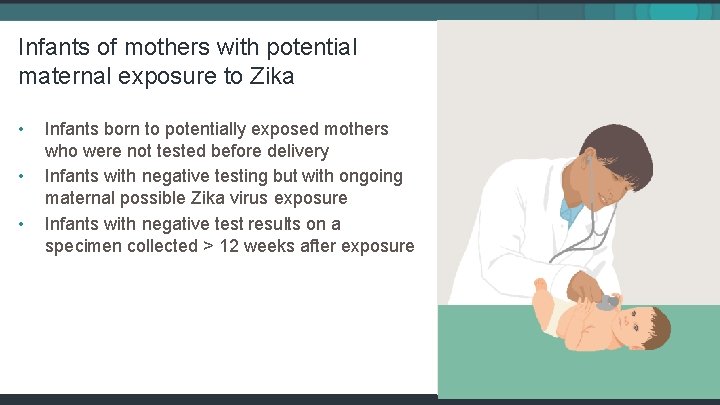 Infants of mothers with potential maternal exposure to Zika

• Infants born to potentially exposed mothers who were not tested before delivery
• Infants with negative testing but with ongoing maternal possible Zika virus exposure
• Infants with negative test results on a specimen collected > 12 weeks after exposure